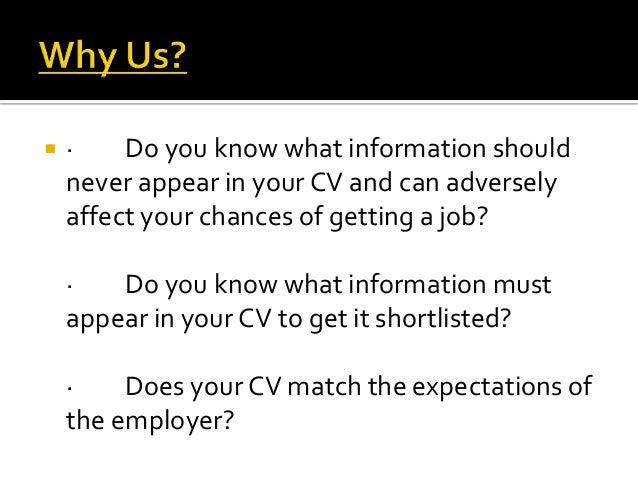 Why Us?

· Do you know what information should never appear in your CV and can adversely affect your chances of getting a job?

· Do you know what information must appear in your CV to get it shortlisted?

· Does your CV match the expectations of the employer?